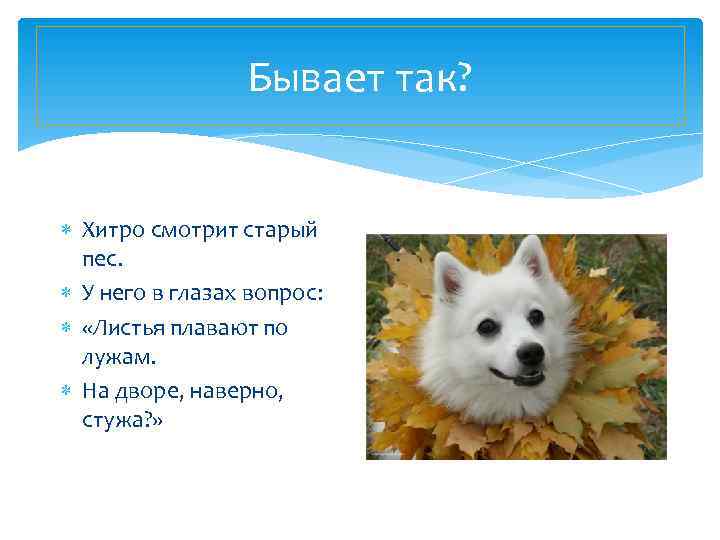 Бывает так?

Хитро смотрит старый пес.

У него в глазах вопрос:

«Листья плавают по лужам.

На дворе, наверно, стужа?»